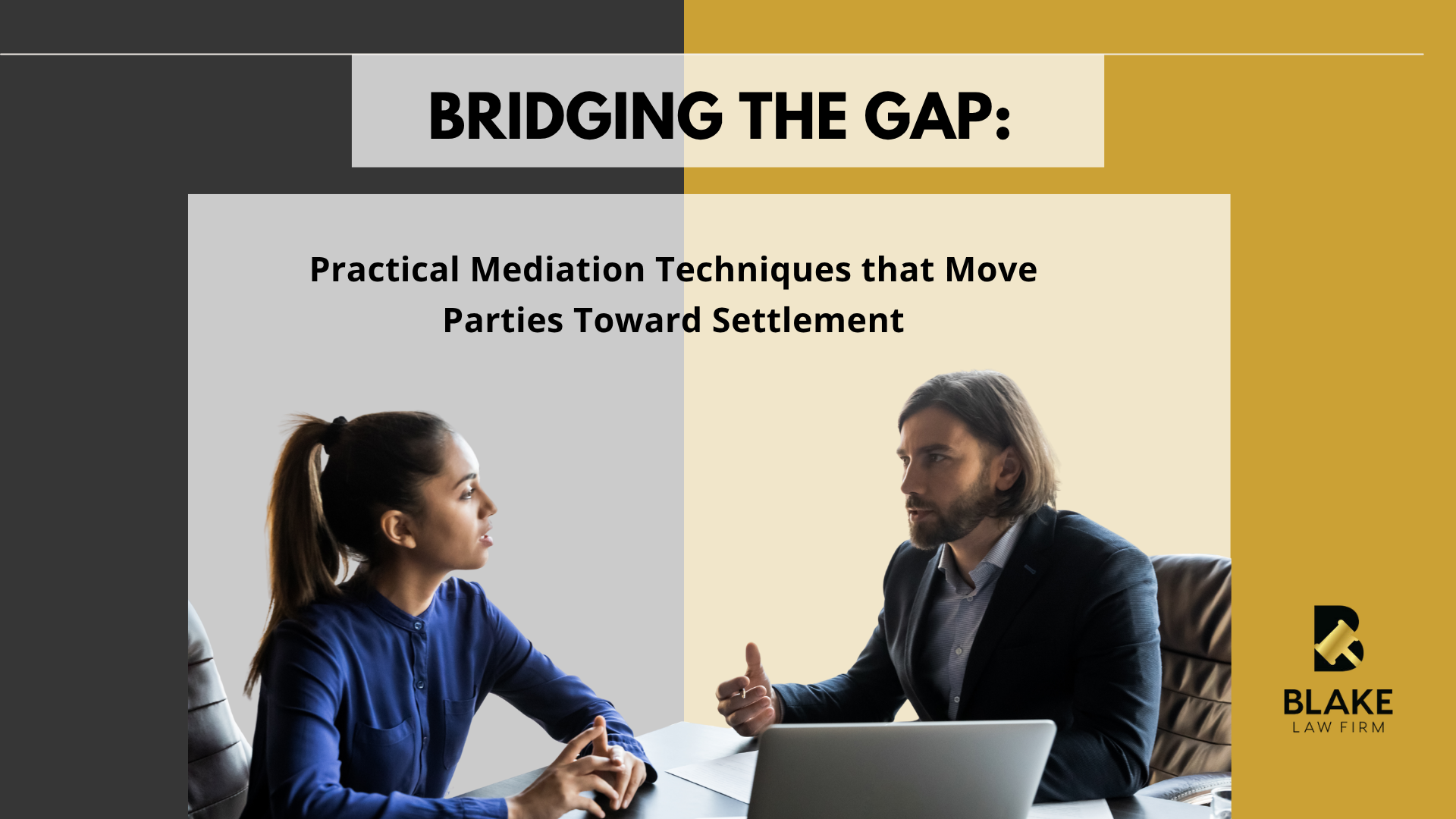 BRIDGING THE GAP:

Practical Mediation Techniques that Move Parties Toward Settlement

BLAKE
LAW FIRM